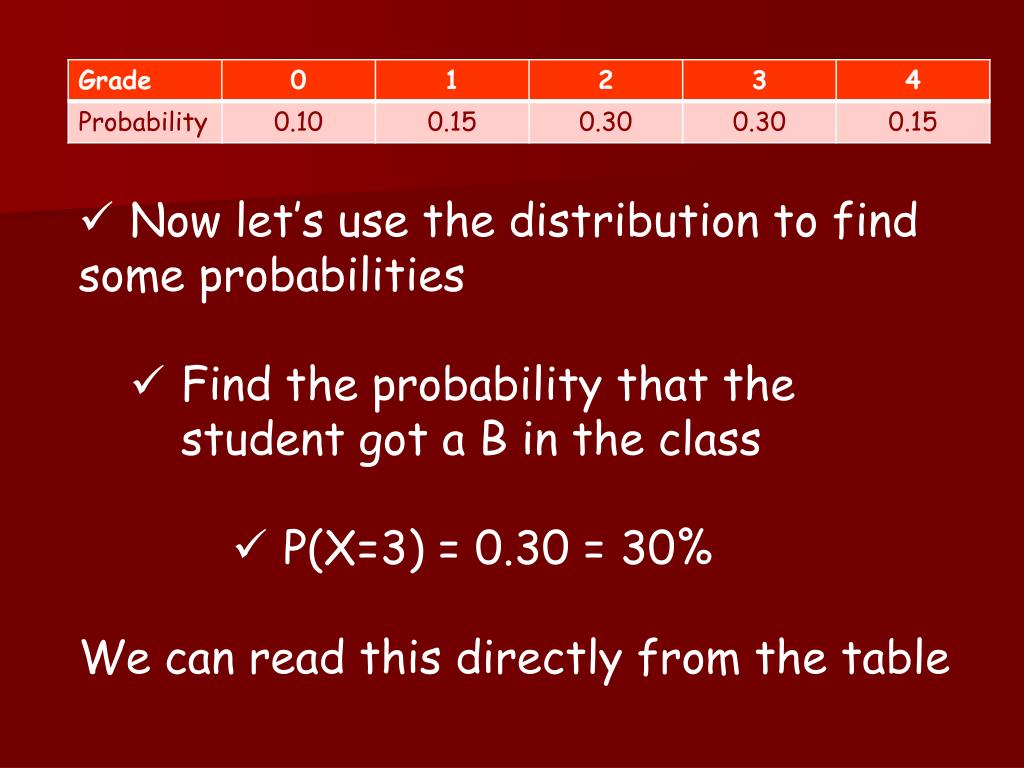 | Grade | 0 | 1 | 2 | 3 | 4 |
|---|---|---|---|---|---|
| Probability | 0.10 | 0.15 | 0.30 | 0.30 | 0.15 |

✓ Now let's use the distribution to find some probabilities

✓ Find the probability that the student got a B in the class

✓ P(X=3) = 0.30 = 30%

We can read this directly from the table